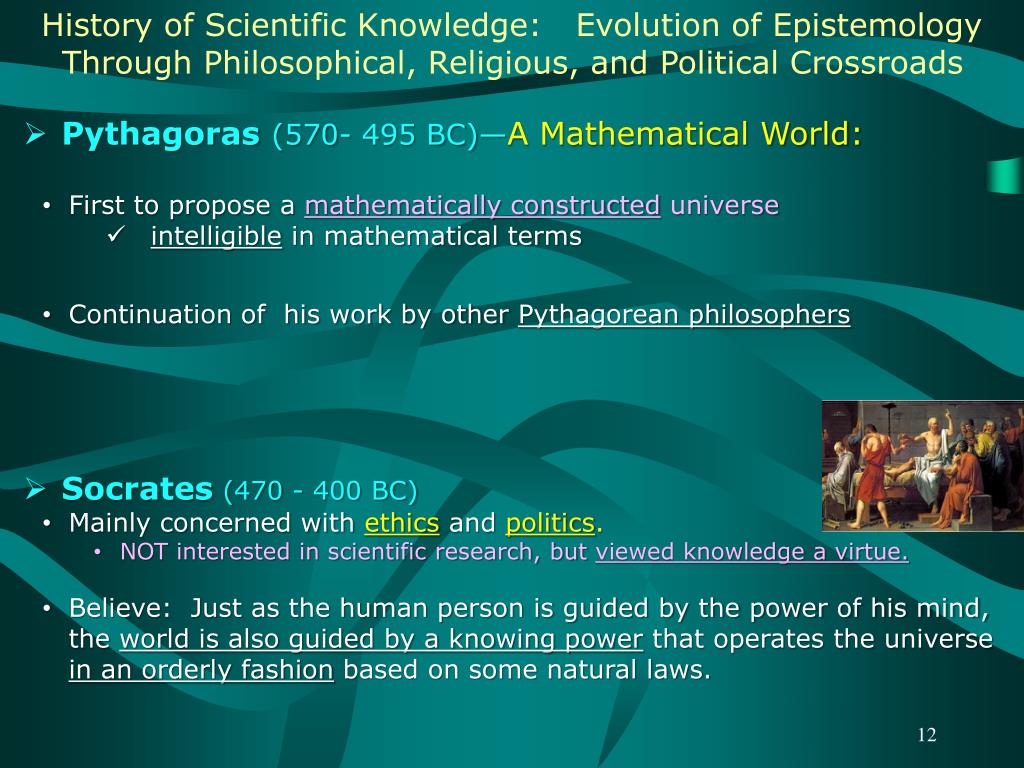 History of Scientific Knowledge: Evolution of Epistemology Through Philosophical, Religious, and Political Crossroads

➢ Pythagoras (570- 495 BC)—A Mathematical World:

• First to propose a mathematically constructed universe
✓ intelligible in mathematical terms

• Continuation of his work by other Pythagorean philosophers

➢ Socrates (470 - 400 BC)
• Mainly concerned with ethics and politics.
• NOT interested in scientific research, but viewed knowledge a virtue.

• Believe: Just as the human person is guided by the power of his mind, the world is also guided by a knowing power that operates the universe in an orderly fashion based on some natural laws.

12